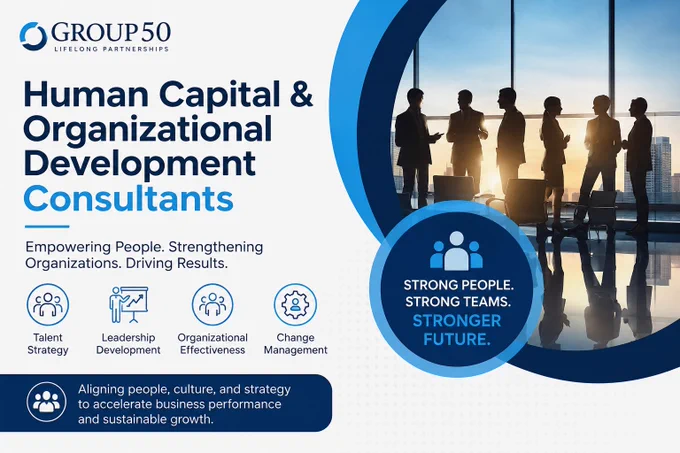 GROUP 50
LIFELONG PARTNERSHIPS

Human Capital & Organizational Development Consultants

Empowering People. Strengthening Organizations. Driving Results.

Talent Strategy

Leadership Development

Organizational Effectiveness

Change Management

Aligning people, culture, and strategy to accelerate business performance and sustainable growth.

STRONG PEOPLE. STRONG TEAMS. STRONGER FUTURE.